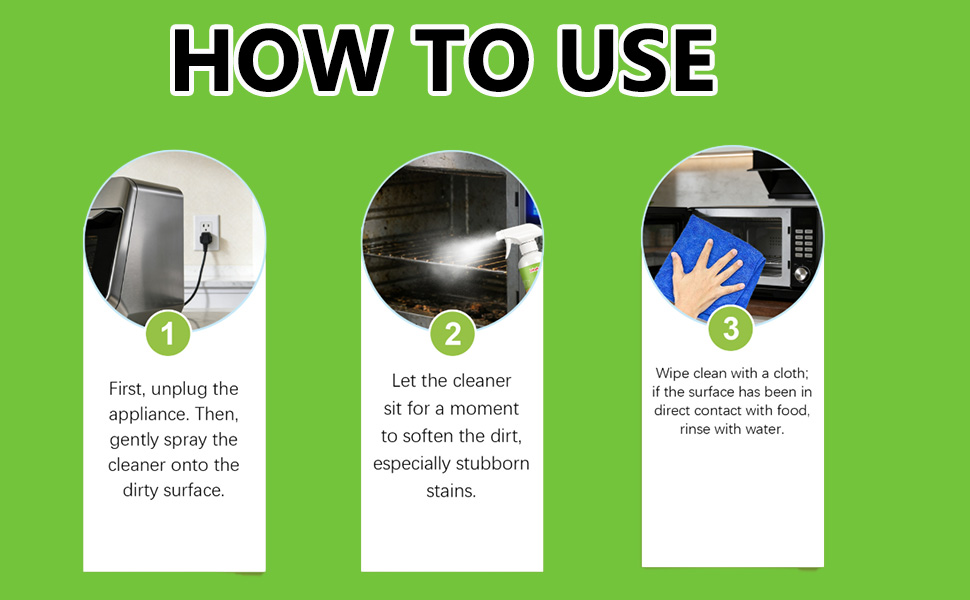 HOW TO USE

1

First, unplug the appliance. Then, gently spray the cleaner onto the dirty surface.

2

Let the cleaner sit for a moment to soften the dirt, especially stubborn stains.

3

Wipe clean with a cloth; if the surface has been in direct contact with food, rinse with water.